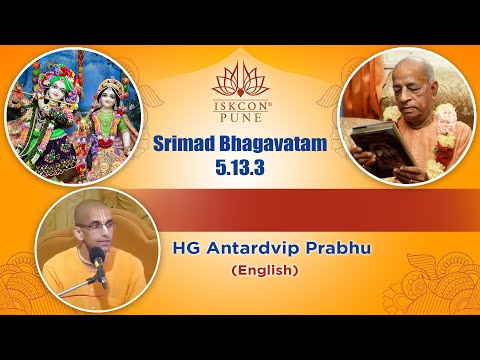 ISKCON®
PUNE

Srimad Bhagavatam
5.13.3

HG Antardvip Prabhu
(English)